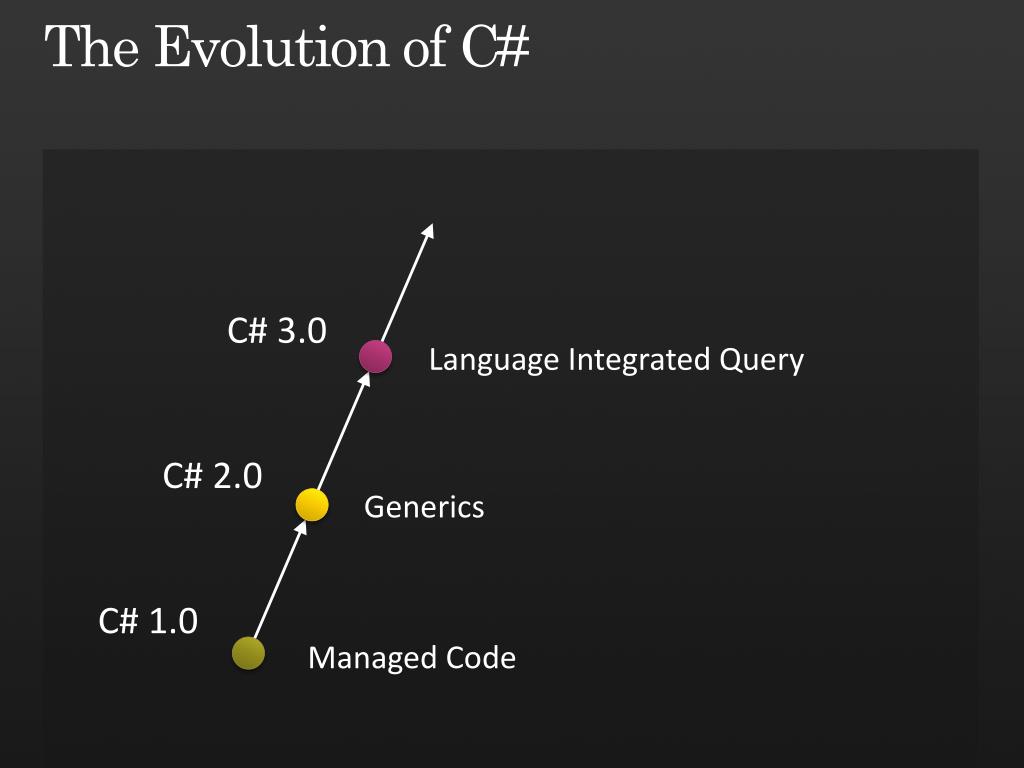 The Evolution of C#

C# 3.0

Language Integrated Query

C# 2.0

Generics

C# 1.0

Managed Code